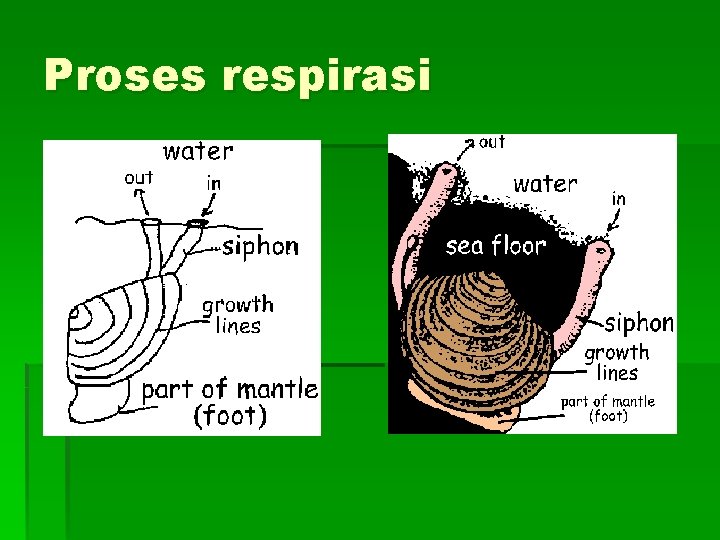 Proses respirasi

water
out
in
siphon
growth lines
part of mantle (foot)

out
water
in
sea floor
siphon
growth lines
part of mantle (foot)